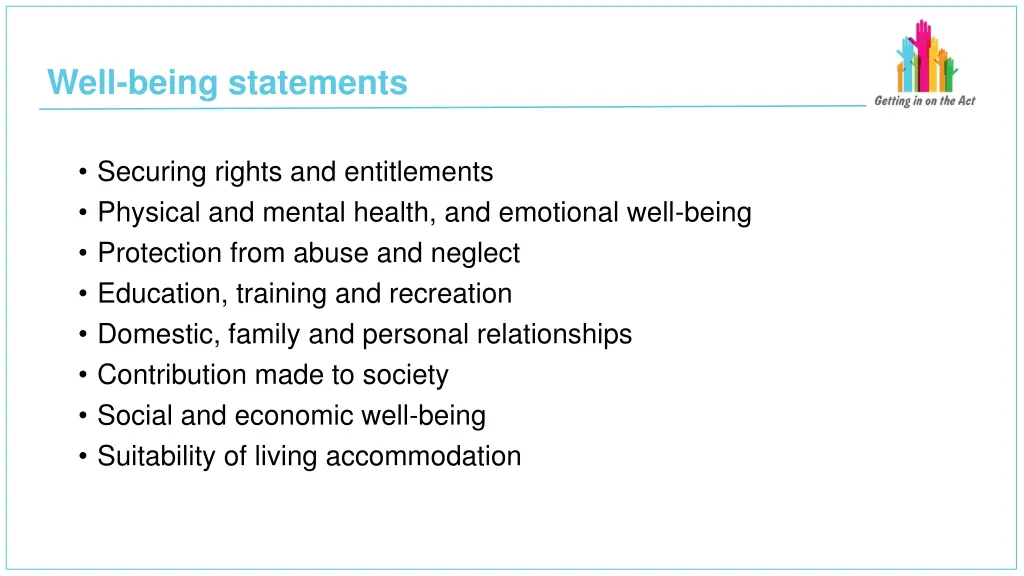 Well-being statements

Getting in on the Act

• Securing rights and entitlements
• Physical and mental health, and emotional well-being
• Protection from abuse and neglect
• Education, training and recreation
• Domestic, family and personal relationships
• Contribution made to society
• Social and economic well-being
• Suitability of living accommodation